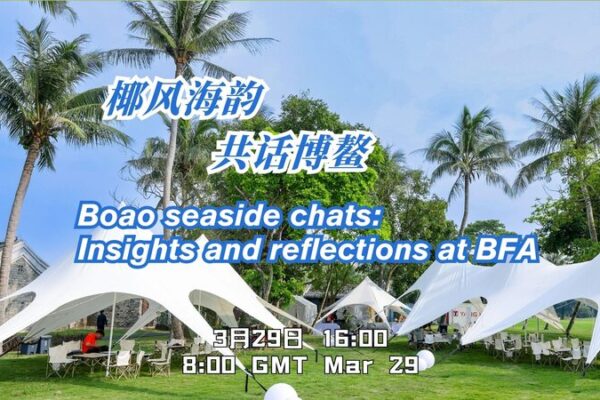 椰风海韵
共话博鳌

Boao seaside chats:
Insights and reflections at BFA

3月29日 16:00
8:00 GMT Mar 29